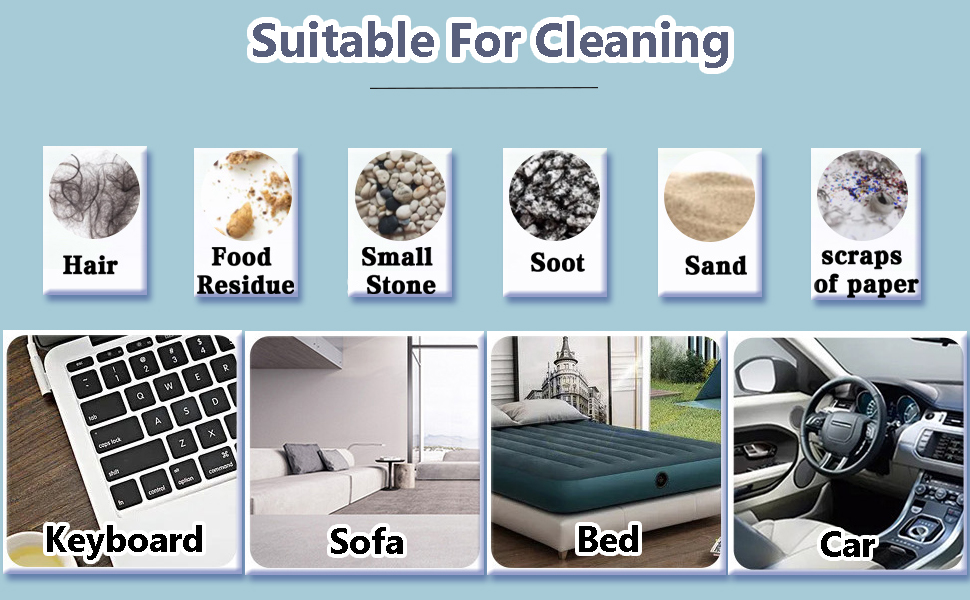 Suitable For Cleaning

Hair

Food Residue

Small Stone

Soot

Sand

scraps of paper

Keyboard

Sofa

Bed

Car